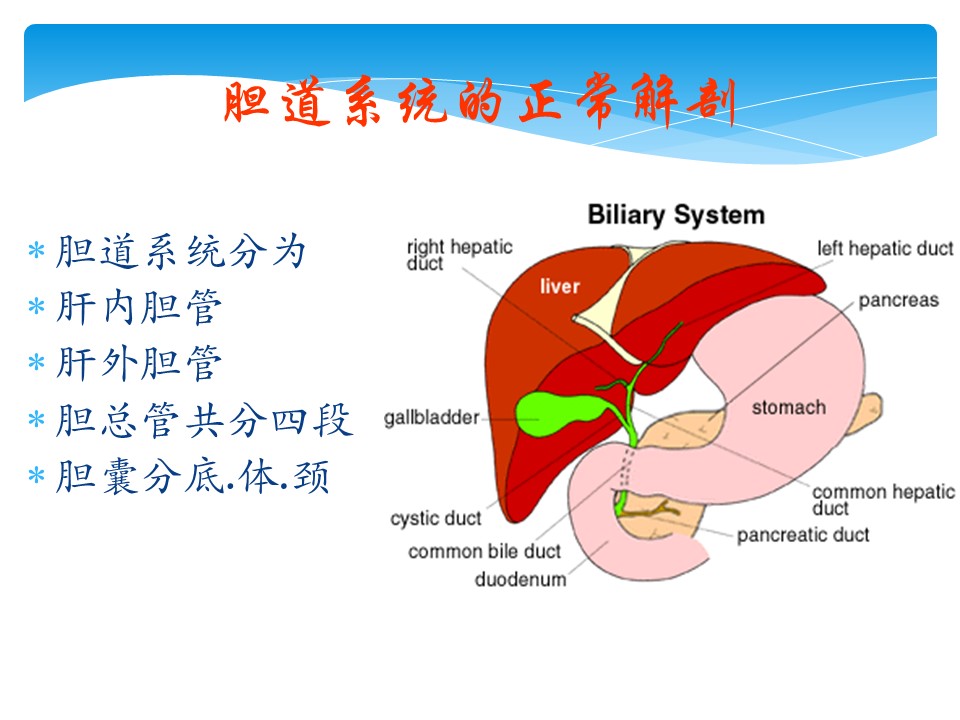 胆道系统的正常解剖

* 胆道系统分为
* 肝内胆管
* 肝外胆管
* 胆总管共分四段
* 胆囊分底.体.颈

Biliary System

right hepatic duct
liver
left hepatic duct
pancreas
stomach
gallbladder
common hepatic duct
cystic duct
pancreatic duct
common bile duct
duodenum